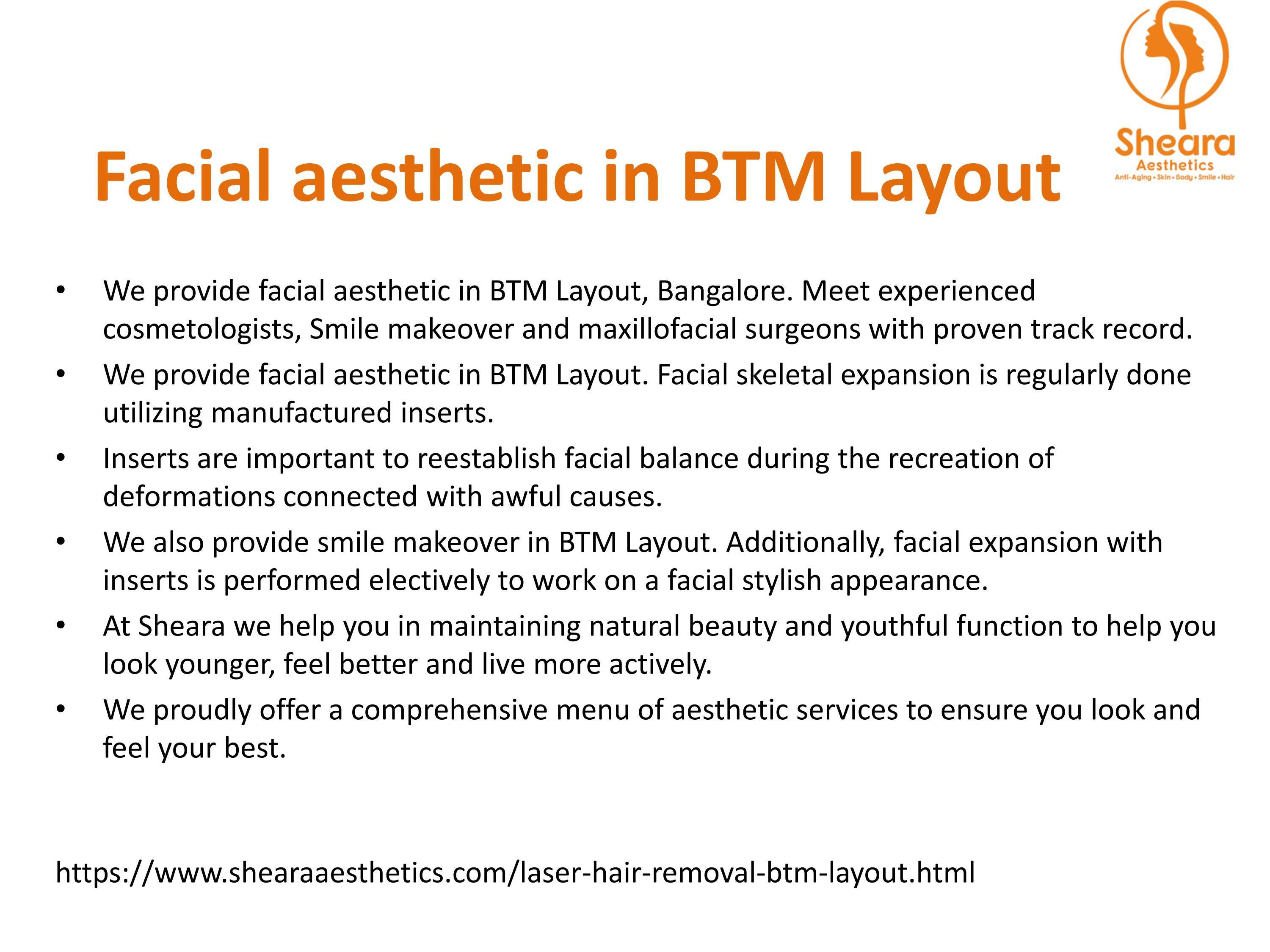 Sheara
Aesthetics
Anti-Aging • Skin • Body • Smile • Hair

Facial aesthetic in BTM Layout

• We provide facial aesthetic in BTM Layout, Bangalore. Meet experienced cosmetologists, Smile makeover and maxillofacial surgeons with proven track record.
• We provide facial aesthetic in BTM Layout. Facial skeletal expansion is regularly done utilizing manufactured inserts.
• Inserts are important to reestablish facial balance during the recreation of deformations connected with awful causes.
• We also provide smile makeover in BTM Layout. Additionally, facial expansion with inserts is performed electively to work on a facial stylish appearance.
• At Sheara we help you in maintaining natural beauty and youthful function to help you look younger, feel better and live more actively.
• We proudly offer a comprehensive menu of aesthetic services to ensure you look and feel your best.

https://www.shearaaesthetics.com/laser-hair-removal-btm-layout.html